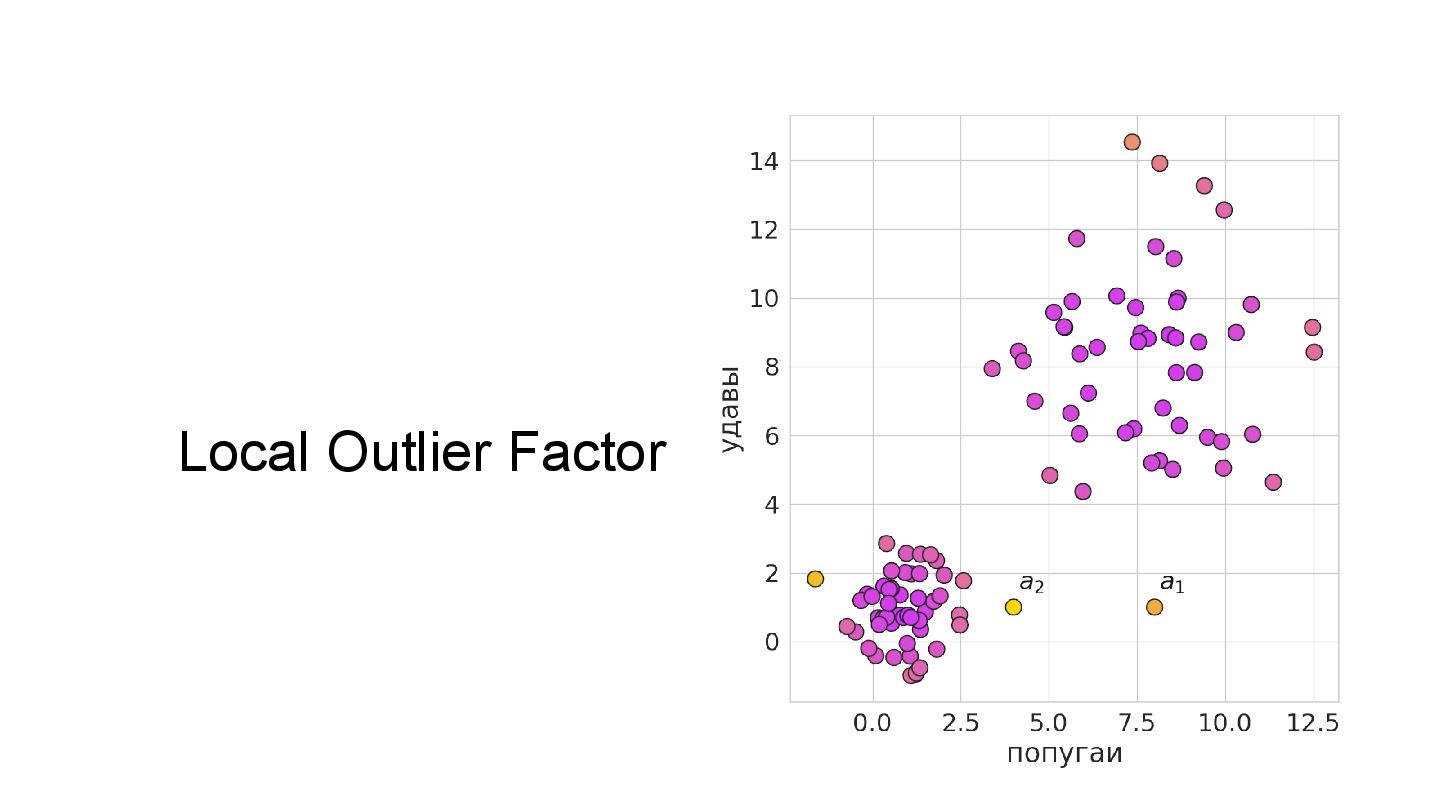 Local Outlier Factor

14
12
10
8
6
4
2
0

удавы

$a_2$
$a_1$

0.0 2.5 5.0 7.5 10.0 12.5

попугаи